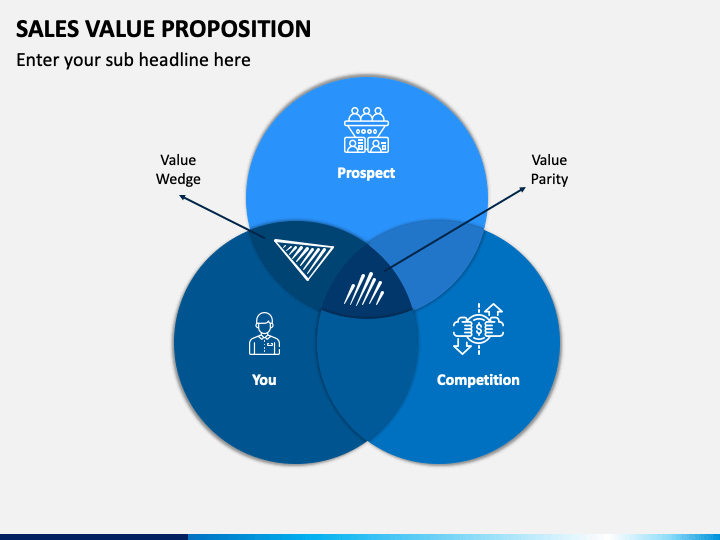 SALES VALUE PROPOSITION

Enter your sub headline here

Value Wedge

Prospect

Value Parity

You

Competition